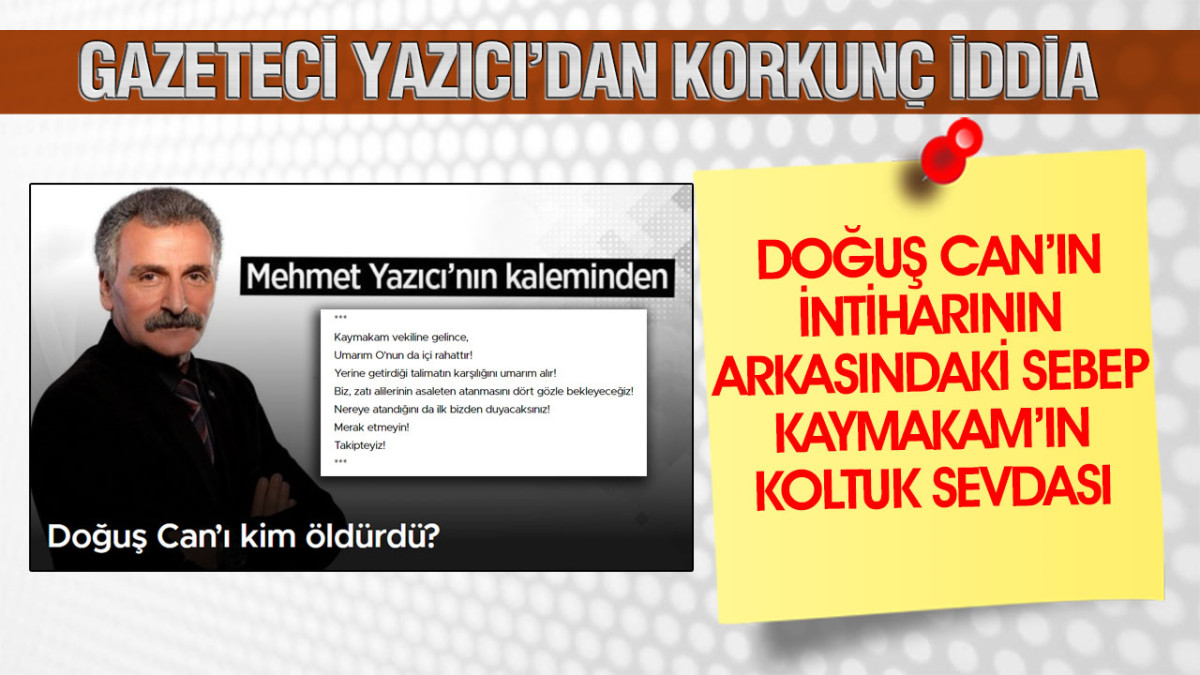 GAZETECİ YAZICI'DAN KORKUNÇ İDDİA

Mehmet Yazıcı'nın kaleminden

***

Kaymakam vekiline gelince,

Umarım O'nun da içi rahattır!

Yerine getirdiği talimatın karşılığını umarım alır!

Biz, zatı alilerinin asaleten atanmasını dört gözle bekleyeceğiz!

Nereye atandığını da ilk bizden duyacaksınız!

Merak etmeyin!

Takipteyiz!

***

Doğuş Can'ı kim öldürdü?

DOĞUŞ CAN'IN İNTİHARININ ARKASINDAKİ SEBEP KAYMAKAM'IN KOLTUK SEVDASI